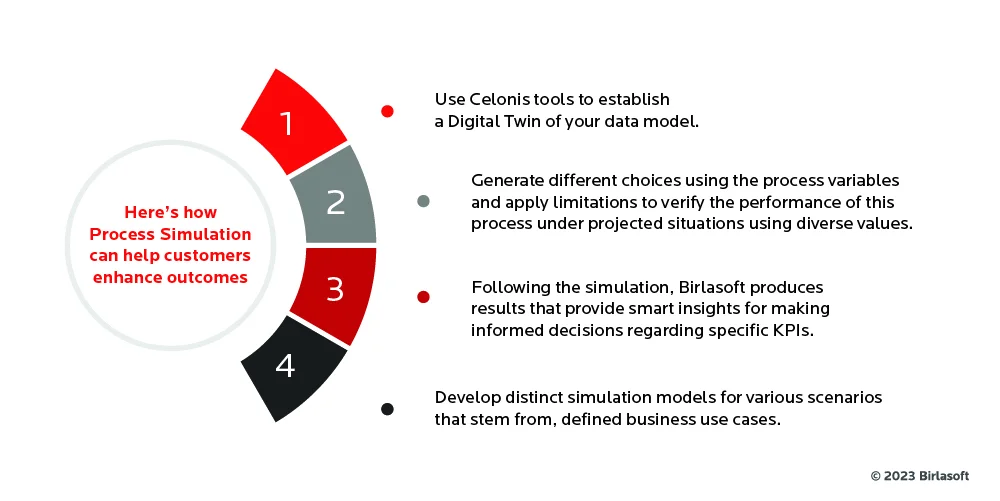 Here's how Process Simulation can help customers enhance outcomes

1

Use Celonis tools to establish a Digital Twin of your data model.

2

Generate different choices using the process variables and apply limitations to verify the performance of this process under projected situations using diverse values.

3

Following the simulation, Birlasoft produces results that provide smart insights for making informed decisions regarding specific KPIs.

4

Develop distinct simulation models for various scenarios that stem from, defined business use cases.

© 2023 Birlasoft